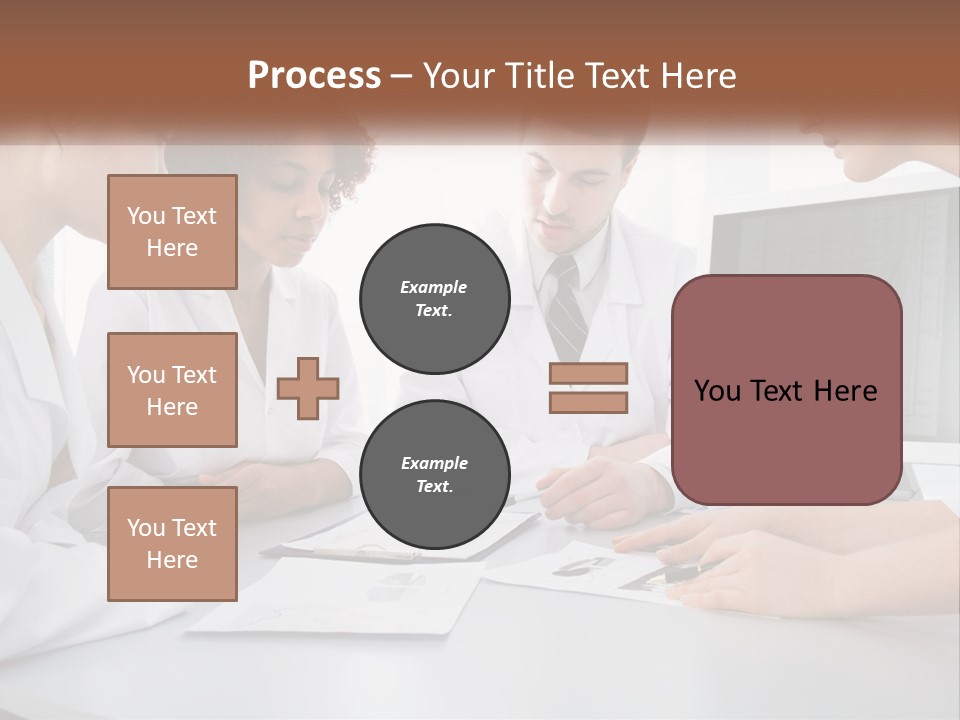 Process – Your Title Text Here

You Text Here

You Text Here

You Text Here

Example Text.

Example Text.

You Text Here